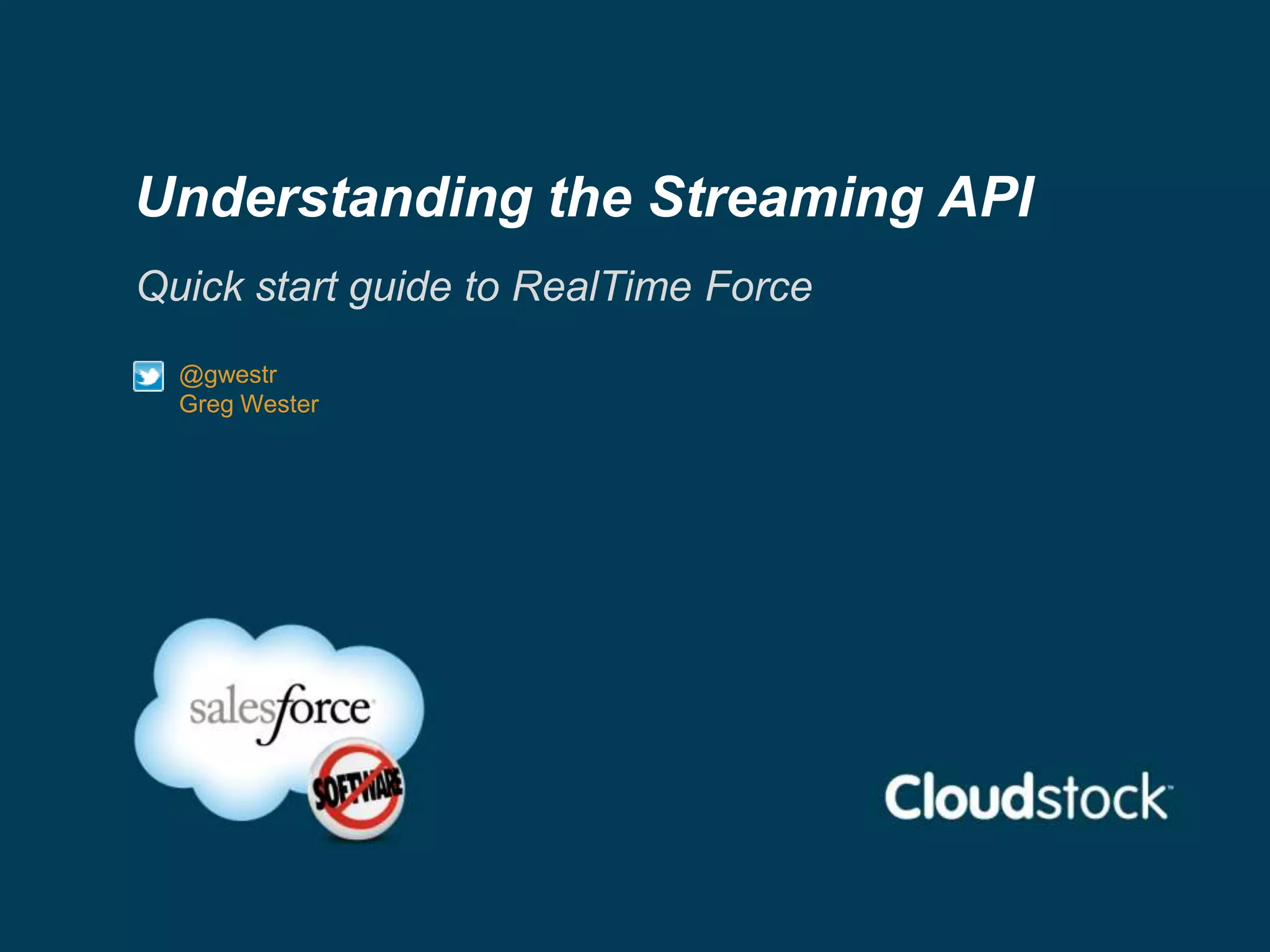 Understanding the Streaming API

Quick start guide to RealTime Force

@gwestr
Greg Wester

salesforce

SOFTWARE

Cloudstock